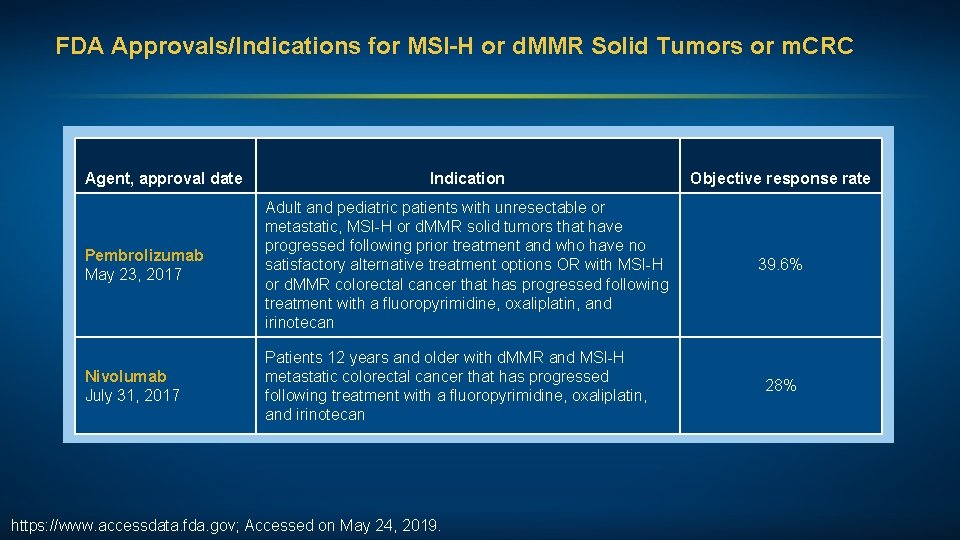 FDA Approvals/Indications for MSI-H or dMMR Solid Tumors or mCRC

| Agent, approval date | Indication | Objective response rate |
|---|---|---|
| Pembrolizumab May 23, 2017 | Adult and pediatric patients with unresectable or metastatic, MSI-H or dMMR solid tumors that have progressed following prior treatment and who have no satisfactory alternative treatment options OR with MSI-H or dMMR colorectal cancer that has progressed following treatment with a fluoropyrimidine, oxaliplatin, and irinotecan | 39.6% |
| Nivolumab July 31, 2017 | Patients 12 years and older with dMMR and MSI-H metastatic colorectal cancer that has progressed following treatment with a fluoropyrimidine, oxaliplatin, and irinotecan | 28% |

https://www.accessdata.fda.gov; Accessed on May 24, 2019.